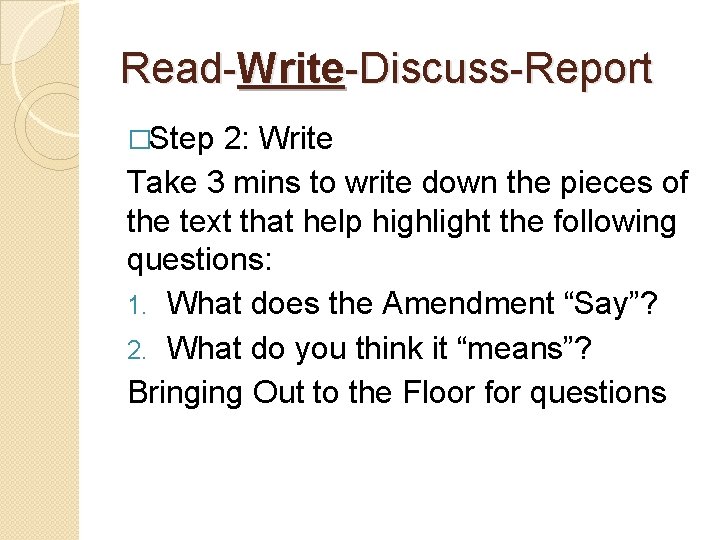 Read-Write-Discuss-Report

□Step 2: Write

Take 3 mins to write down the pieces of the text that help highlight the following questions:

1. What does the Amendment “Say”?
2. What do you think it “means”?

Bringing Out to the Floor for questions